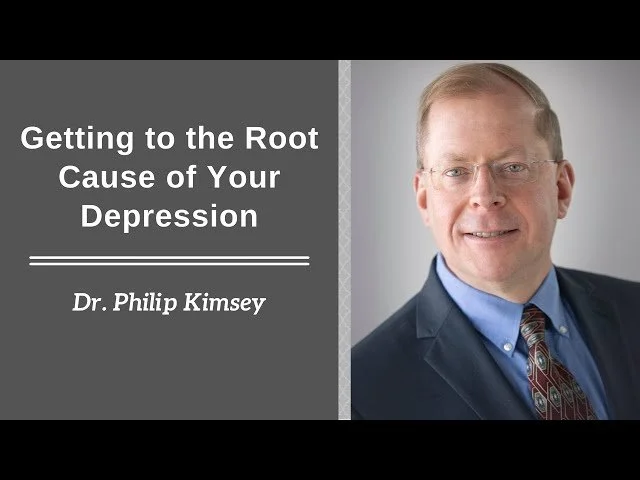 Getting to the Root Cause of Your Depression

Dr. Philip Kimsey